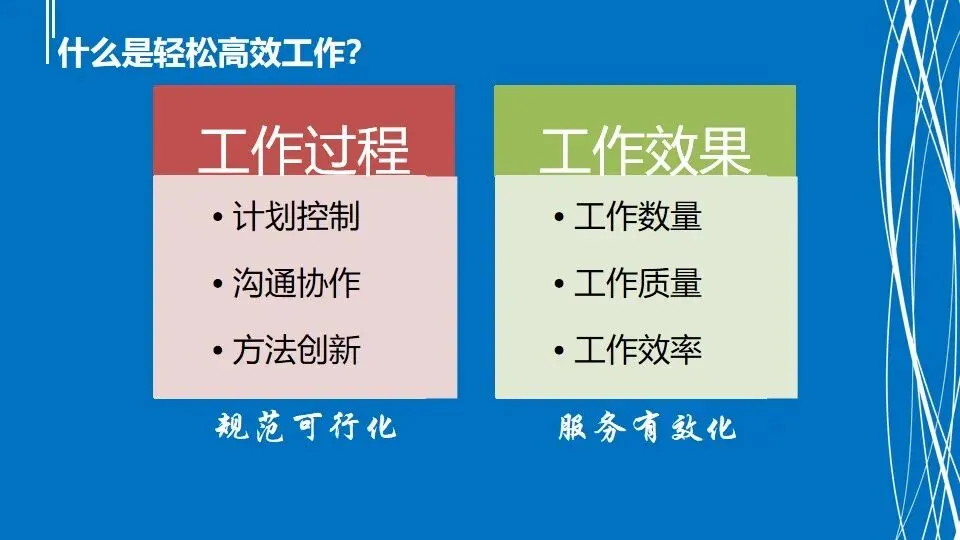 什么是轻松高效工作?

工作过程

• 计划控制
• 沟通协作
• 方法创新

规范可行化

工作效果

• 工作数量
• 工作质量
• 工作效率

服务有效化